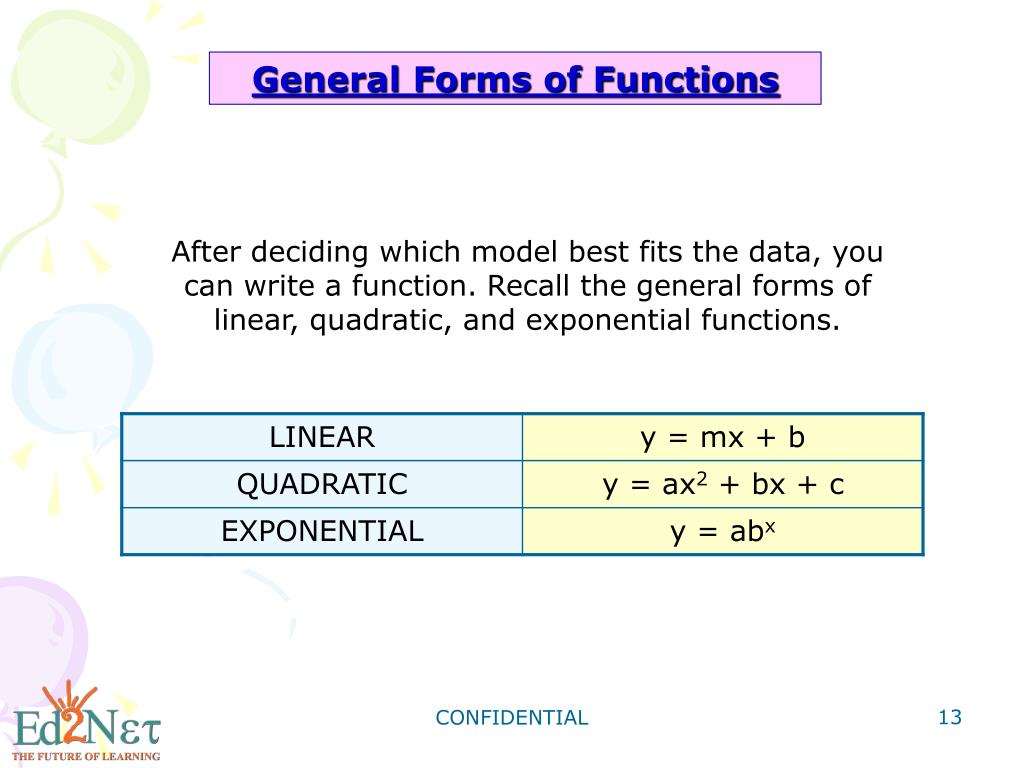 General Forms of Functions

After deciding which model best fits the data, you can write a function. Recall the general forms of linear, quadratic, and exponential functions.

| LINEAR | $y = mx + b$ |
|---|---|
| QUADRATIC | $y = ax^2 + bx + c$ |
| EXPONENTIAL | $y = ab^x$ |

Ed2Nετ
THE FUTURE OF LEARNING

CONFIDENTIAL

13